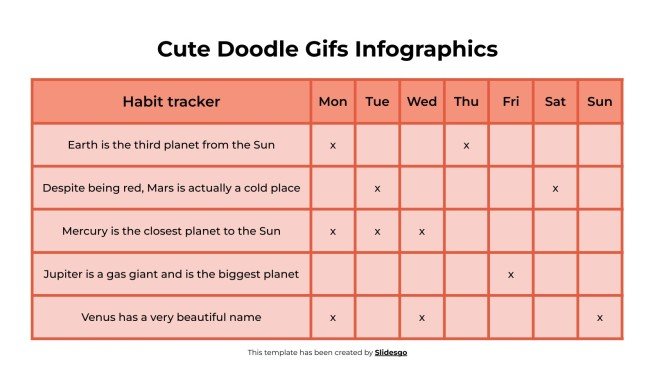 Cute Doodle Gifs Infographics

| Habit tracker | Mon | Tue | Wed | Thu | Fri | Sat | Sun |
|---|---|---|---|---|---|---|---|
| Earth is the third planet from the Sun | x | | | x | | | |
| Despite being red, Mars is actually a cold place | | x | | | | x | |
| Mercury is the closest planet to the Sun | x | x | x | | | | |
| Jupiter is a gas giant and is the biggest planet | | | | | x | | |
| Venus has a very beautiful name | x | | x | | | | x |

This template has been created by Slidesgo